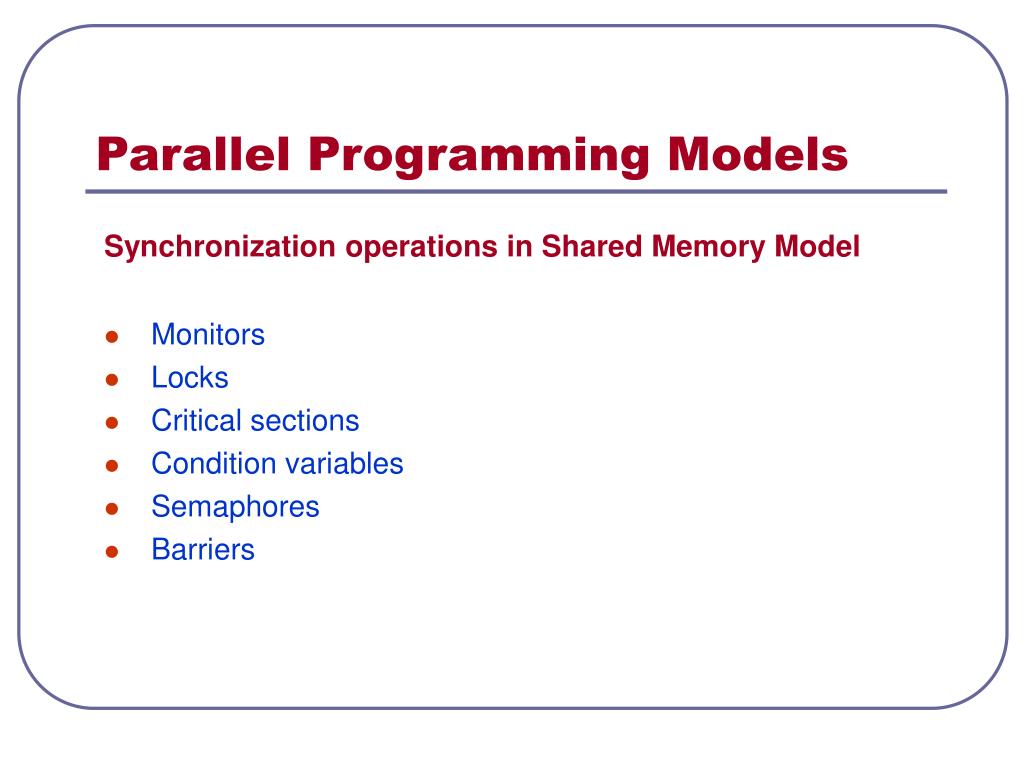 Parallel Programming Models

Synchronization operations in Shared Memory Model

- Monitors
- Locks
- Critical sections
- Condition variables
- Semaphores
- Barriers